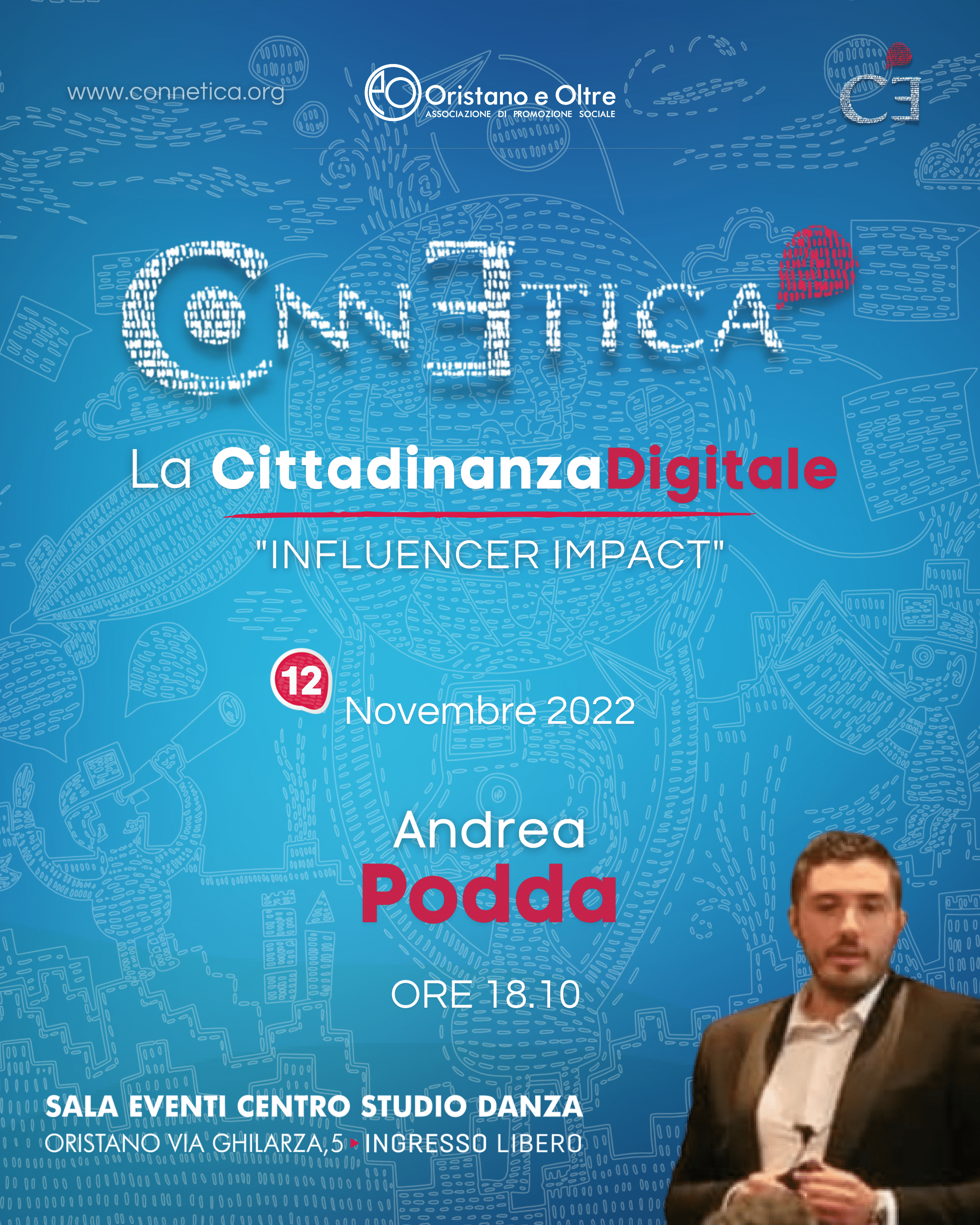 www.connetica.org

Oristano e Oltre
ASSOCIAZIONE DI PROMOZIONE SOCIALE

CE

CONNETICA

La CittadinanzaDigitale

"INFLUENCER IMPACT"

12 Novembre 2022

Andrea
Podda

ORE 18.10

SALA EVENTI CENTRO STUDIO DANZA
ORISTANO VIA GHILARZA,5 ▸ INGRESSO LIBERO